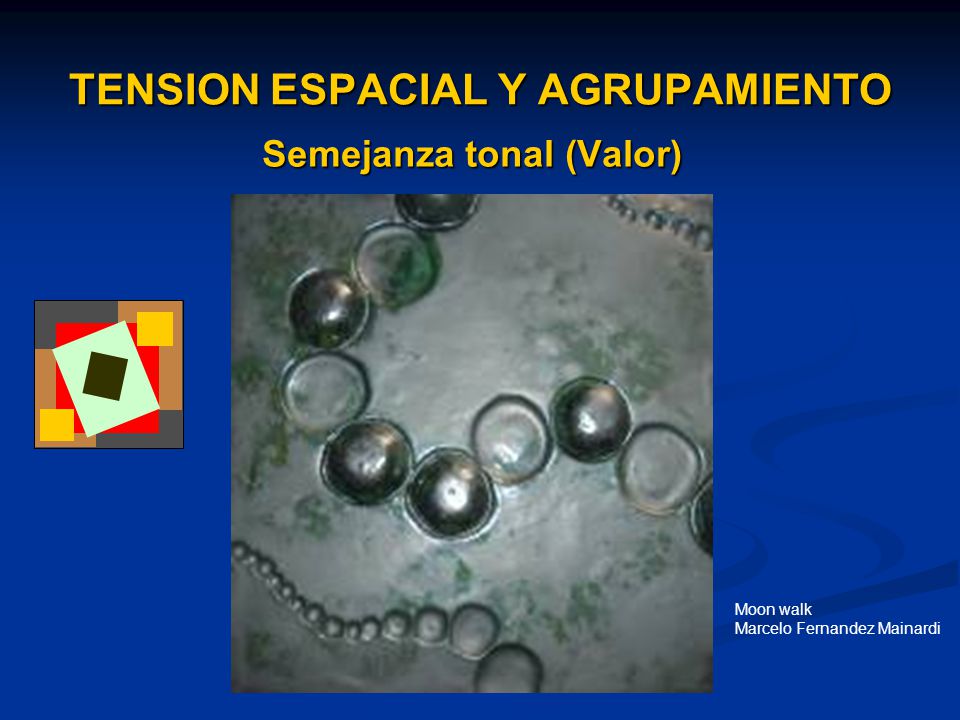 TENSION ESPACIAL Y AGRUPAMIENTO
Semejanza tonal (Valor)

Moon walk
Marcelo Fernandez Mainardi